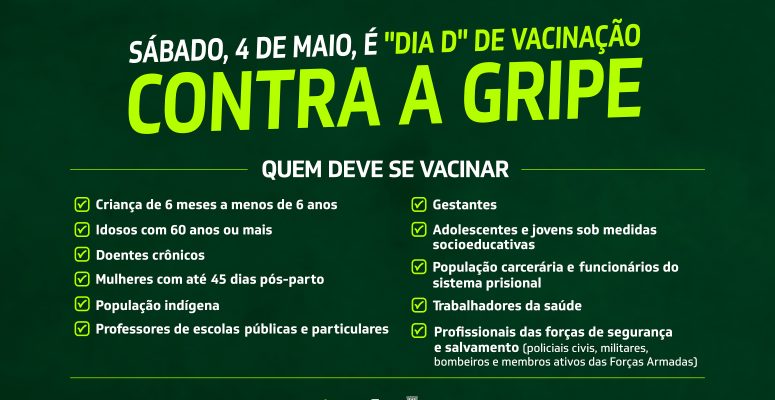 SÁBADO, 4 DE MAIO, É "DIA D" DE VACINAÇÃO
CONTRA A GRIPE

QUEM DEVE SE VACINAR

Criança de 6 meses a menos de 6 anos

Idosos com 60 anos ou mais

Doentes crônicos

Mulheres com até 45 dias pós-parto

População indígena

Professores de escolas públicas e particulares

Gestantes

Adolescentes e jovens sob medidas socioeducativas

População carcerária e funcionários do sistema prisional

Trabalhadores da saúde

Profissionais das forças de segurança e salvamento (policiais civis, militares, bombeiros e membros ativos das Forças Armadas)